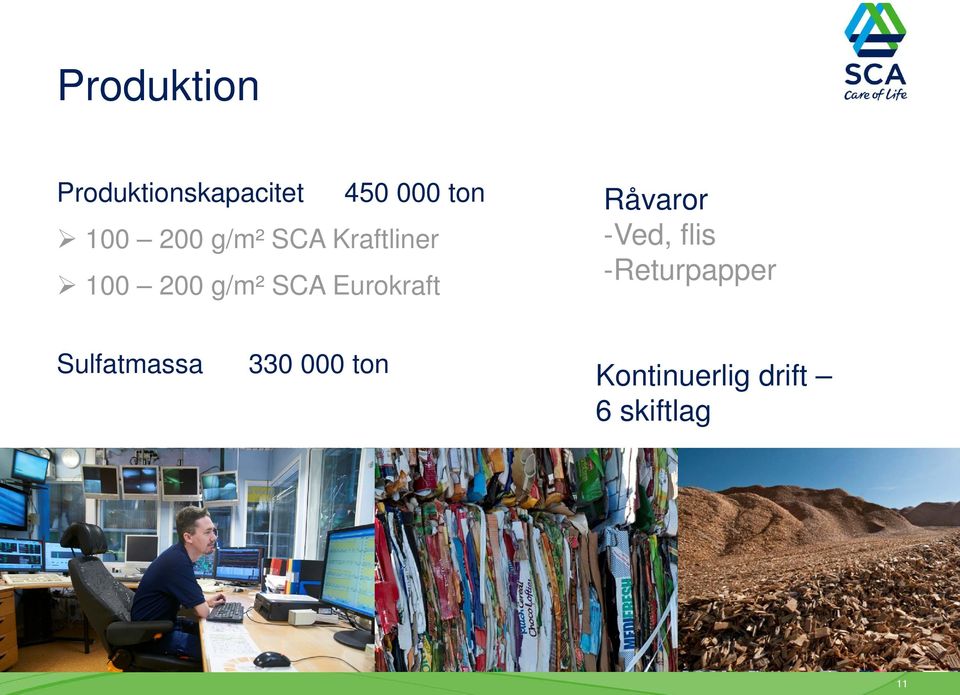 SCA
Care of Life

Produktion

Produktionskapacitet 450 000 ton

➢ 100 – 200 g/m² SCA Kraftliner

➢ 100 – 200 g/m² SCA Eurokraft

Sulfatmassa 330 000 ton

Råvaror
-Ved, flis
-Returpapper

Kontinuerlig drift – 6 skiftlag

11